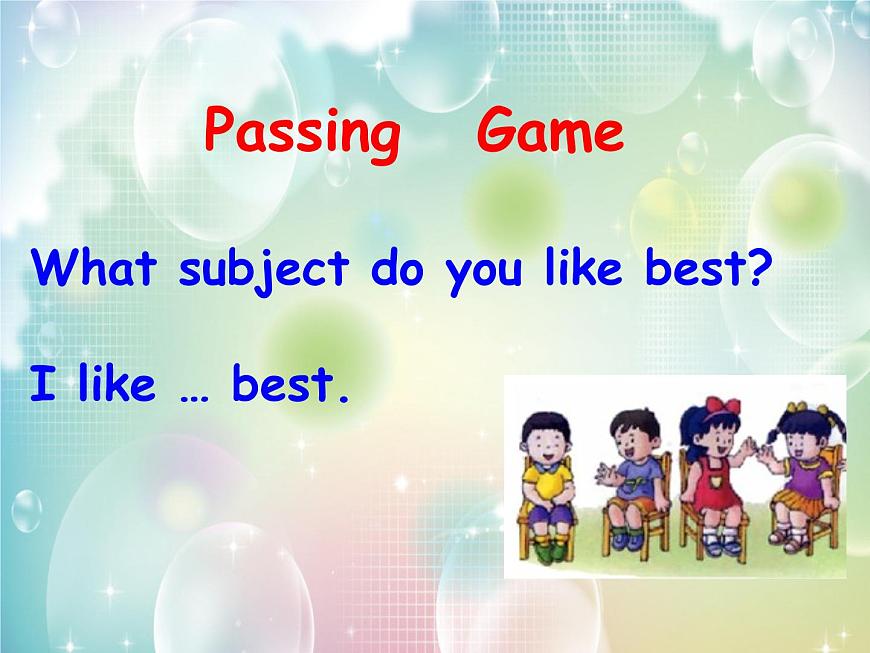 Passing Game

What subject do you like best?

I like … best.